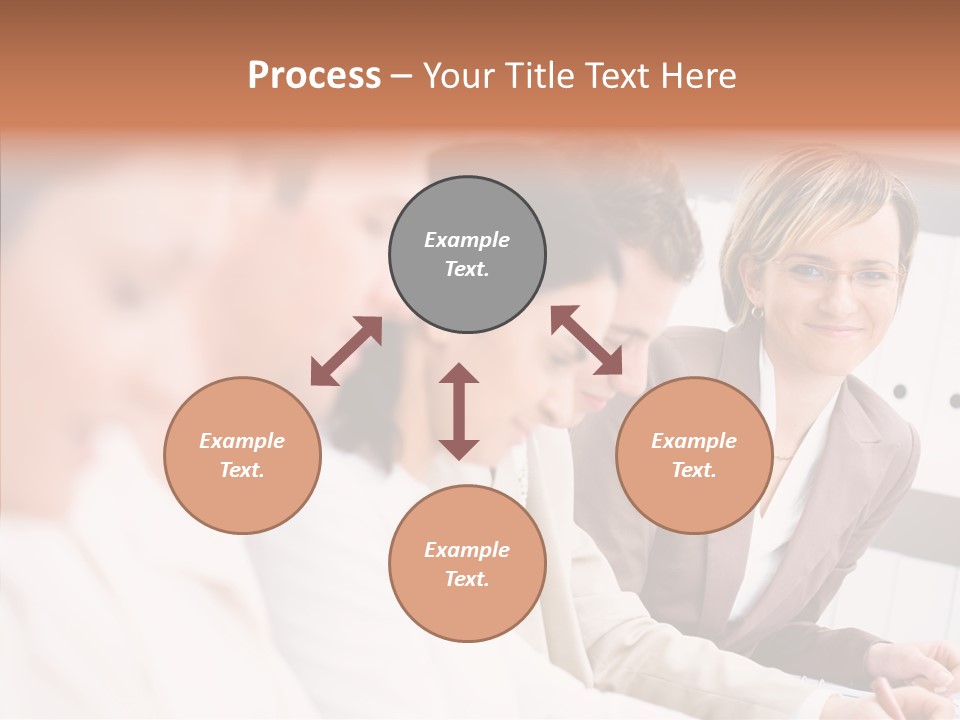 Process – Your Title Text Here

Example Text.

Example Text.

Example Text.

Example Text.